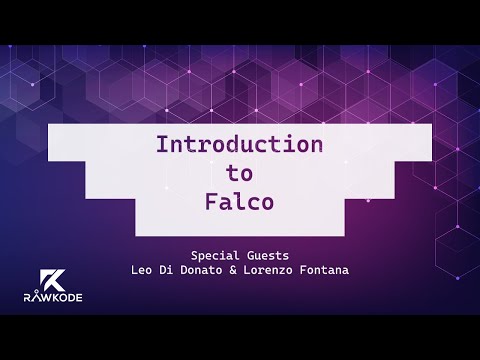 Introduction to Falco

Special Guests
Leo Di Donato & Lorenzo Fontana

RAWKODE